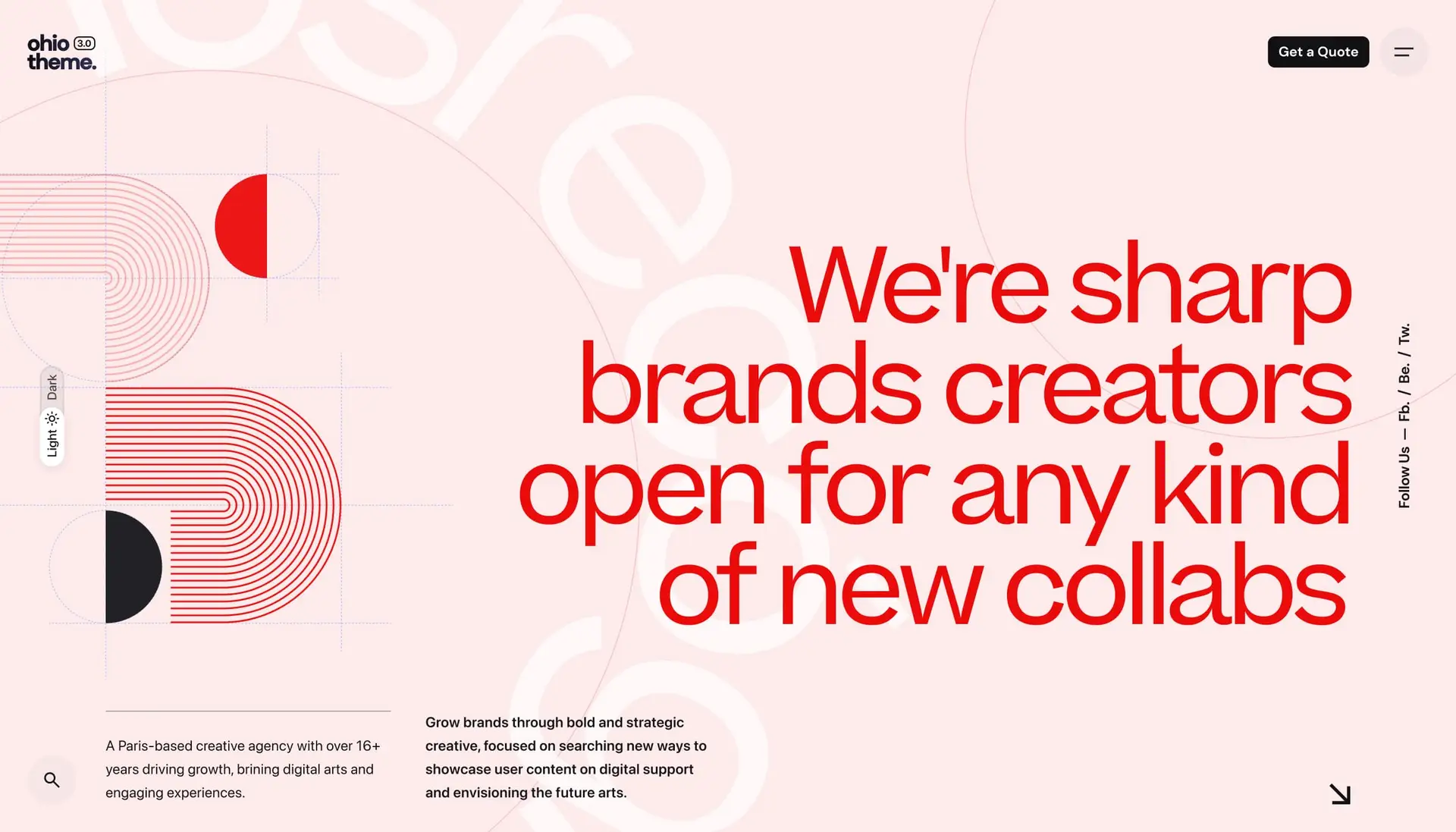 ohio 3.0
theme.

Get a Quote

Dark
Light

We're sharp brands creators open for any kind of new collabs

Follow Us — Fb. / Be. / Tw.

A Paris-based creative agency with over 16+ years driving growth, brining digital arts and engaging experiences.

Grow brands through bold and strategic creative, focused on searching new ways to showcase user content on digital support and envisioning the future arts.